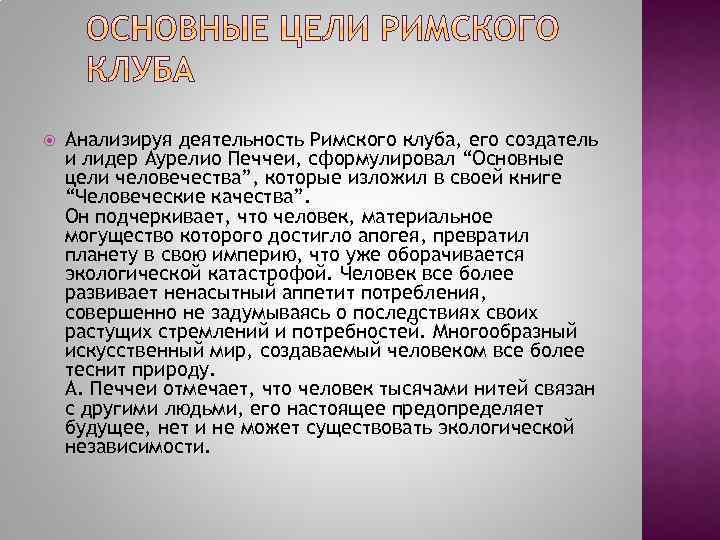 ОСНОВНЫЕ ЦЕЛИ РИМСКОГО КЛУБА

Анализируя деятельность Римского клуба, его создатель и лидер Аурелио Печчеи, сформулировал “Основные цели человечества”, которые изложил в своей книге “Человеческие качества”.
Он подчеркивает, что человек, материальное могущество которого достигло апогея, превратил планету в свою империю, что уже оборачивается экологической катастрофой. Человек все более развивает ненасытный аппетит потребления, совершенно не задумываясь о последствиях своих растущих стремлений и потребностей. Многообразный искусственный мир, создаваемый человеком все более теснит природу.
А. Печчеи отмечает, что человек тысячами нитей связан с другими людьми, его настоящее предопределяет будущее, нет и не может существовать экологической независимости.